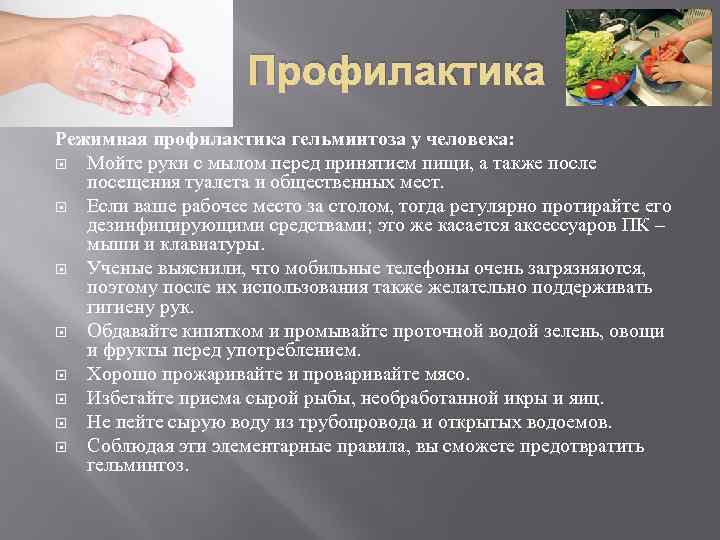 Профилактика

Режимная профилактика гельминтоза у человека:

Мойте руки с мылом перед принятием пищи, а также после посещения туалета и общественных мест.

Если ваше рабочее место за столом, тогда регулярно протирайте его дезинфицирующими средствами; это же касается аксессуаров ПК – мыши и клавиатуры.

Ученые выяснили, что мобильные телефоны очень загрязняются, поэтому после их использования также желательно поддерживать гигиену рук.

Обдавайте кипятком и промывайте проточной водой зелень, овощи и фрукты перед употреблением.

Хорошо прожаривайте и проваривайте мясо.

Избегайте приема сырой рыбы, необработанной икры и яиц.

Не пейте сырую воду из трубопровода и открытых водоемов.

Соблюдая эти элементарные правила, вы сможете предотвратить гельминтоз.